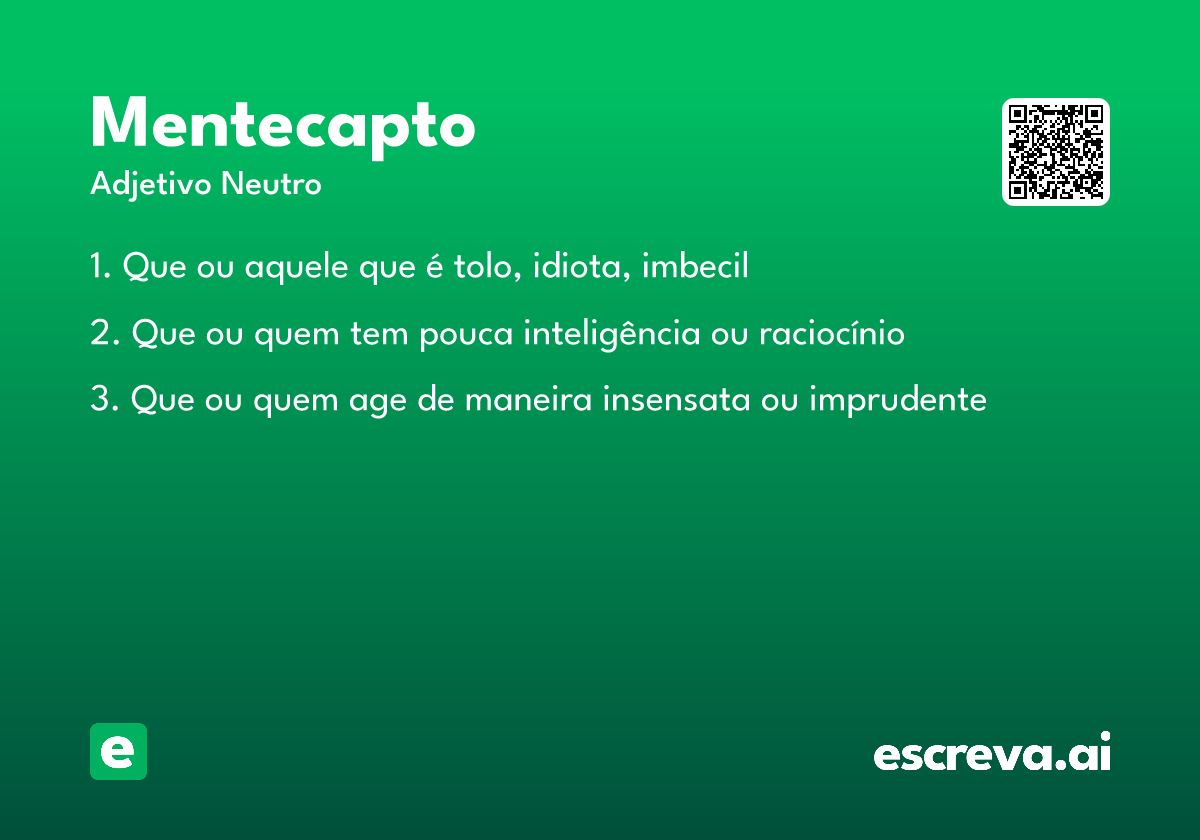 Mentecapto
Adjetivo Neutro

1. Que ou aquele que é tolo, idiota, imbecil

2. Que ou quem tem pouca inteligência ou raciocínio

3. Que ou quem age de maneira insensata ou imprudente

e

escreva.ai